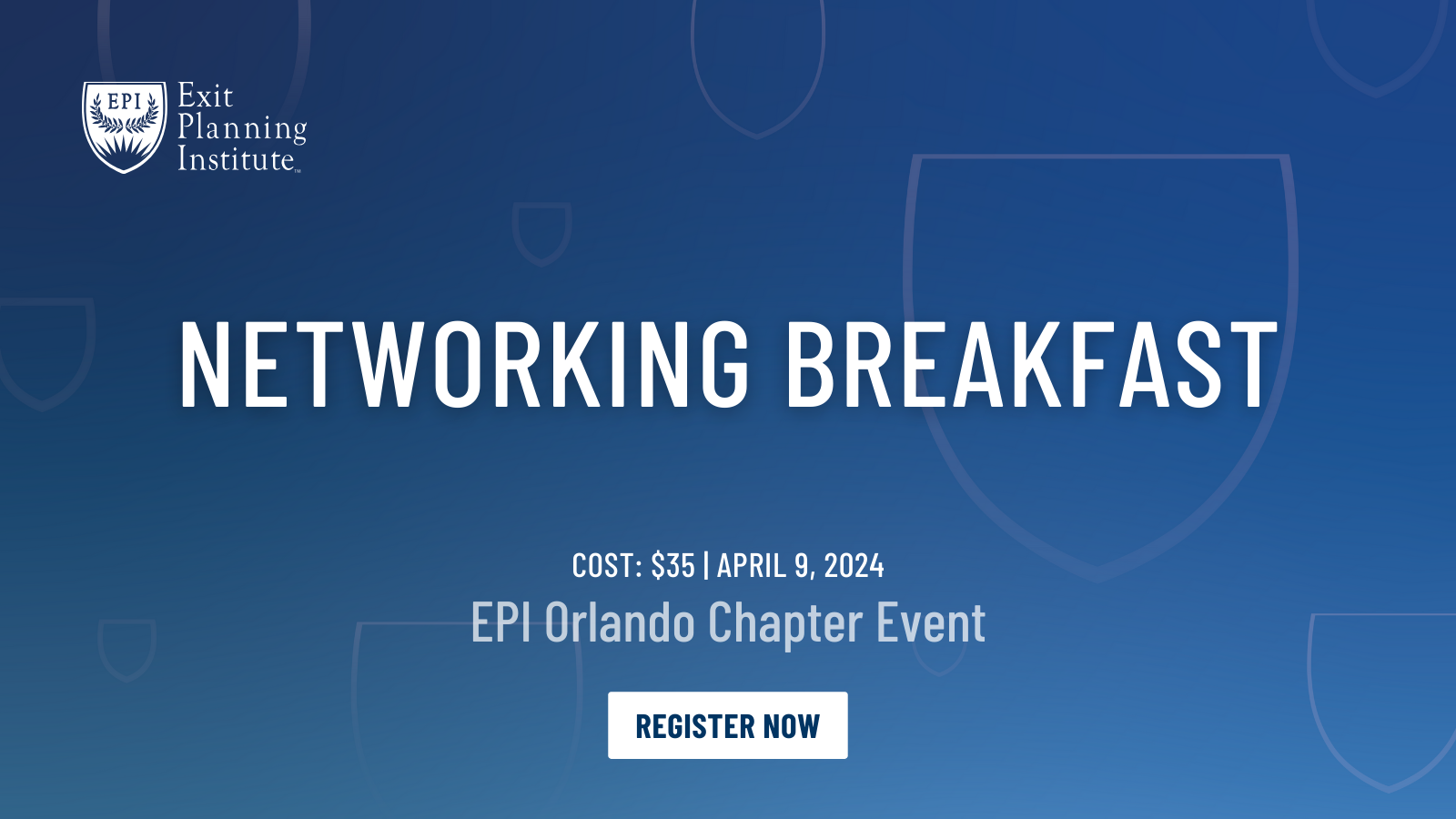 EPI Exit Planning Institute™

NETWORKING BREAKFAST

COST: $35 | APRIL 9, 2024

EPI Orlando Chapter Event

REGISTER NOW